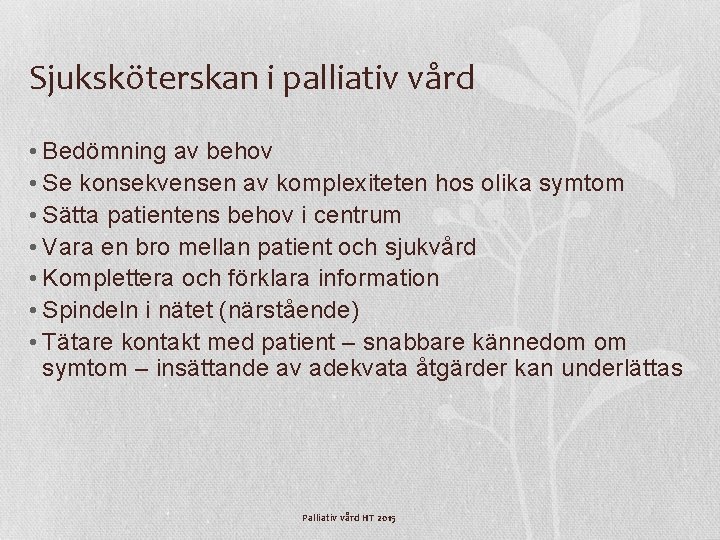 Sjuksköterskan i palliativ vård

• Bedömning av behov
• Se konsekvensen av komplexiteten hos olika symtom
• Sätta patientens behov i centrum
• Vara en bro mellan patient och sjukvård
• Komplettera och förklara information
• Spindeln i nätet (närstående)
• Tätare kontakt med patient – snabbare kännedom om symtom – insättande av adekvata åtgärder kan underlättas

Palliativ vård HT 2015